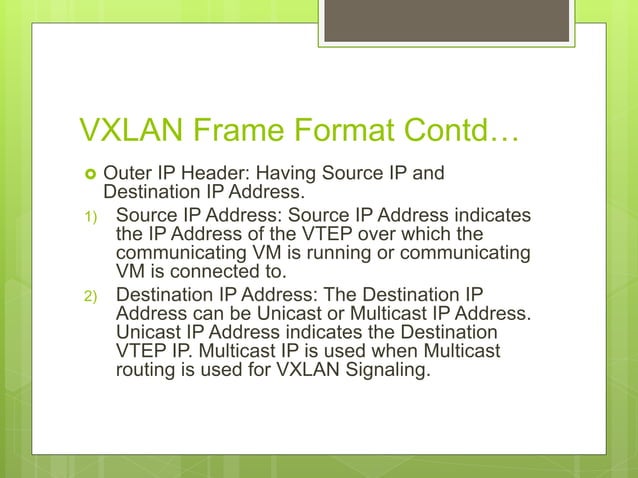 VXLAN Frame Format Contd…

Outer IP Header: Having Source IP and Destination IP Address.

1) Source IP Address: Source IP Address indicates the IP Address of the VTEP over which the communicating VM is running or communicating VM is connected to.

2) Destination IP Address: The Destination IP Address can be Unicast or Multicast IP Address. Unicast IP Address indicates the Destination VTEP IP. Multicast IP is used when Multicast routing is used for VXLAN Signaling.